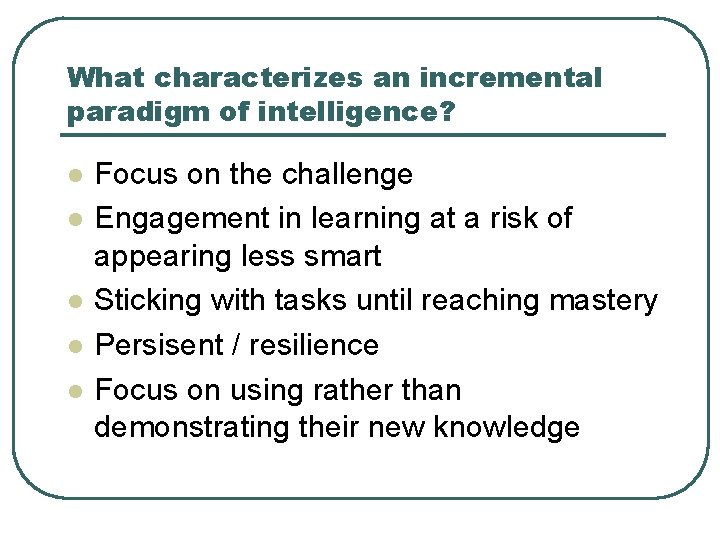 What characterizes an incremental paradigm of intelligence?

- Focus on the challenge
- Engagement in learning at a risk of appearing less smart
- Sticking with tasks until reaching mastery
- Persisent / resilience
- Focus on using rather than demonstrating their new knowledge